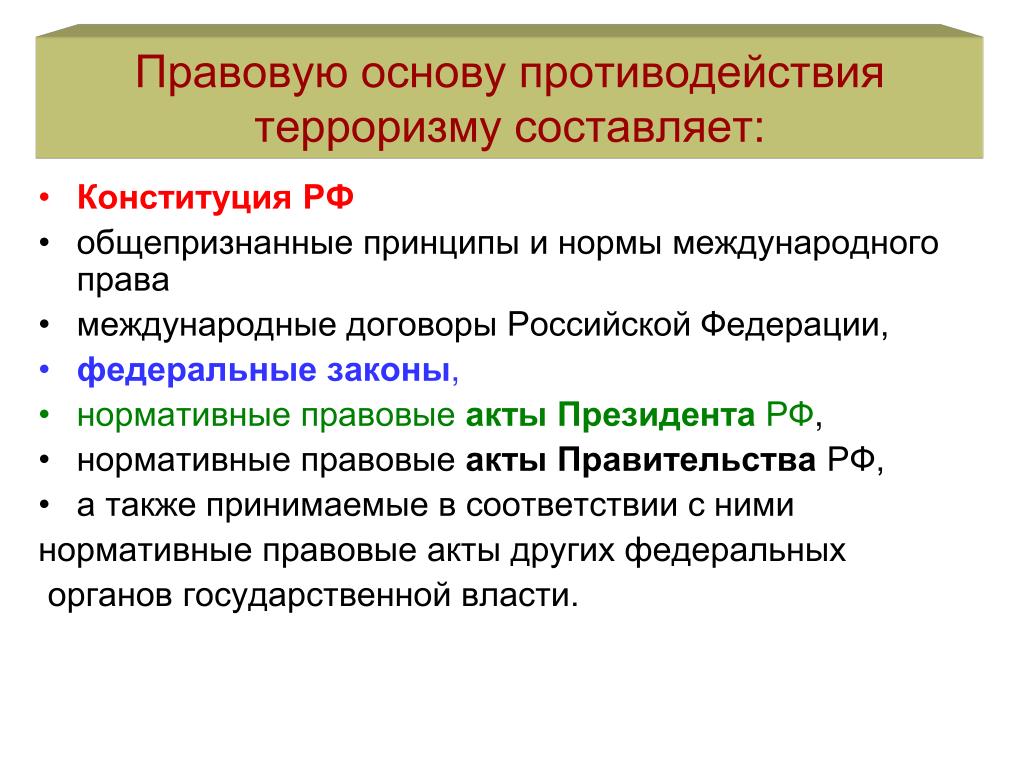 Правовую основу противодействия терроризму составляет:

• Конституция РФ
• общепризнанные принципы и нормы международного права
• международные договоры Российской Федерации,
• федеральные законы,
• нормативные правовые акты Президента РФ,
• нормативные правовые акты Правительства РФ,
• а также принимаемые в соответствии с ними
нормативные правовые акты других федеральных органов государственной власти.